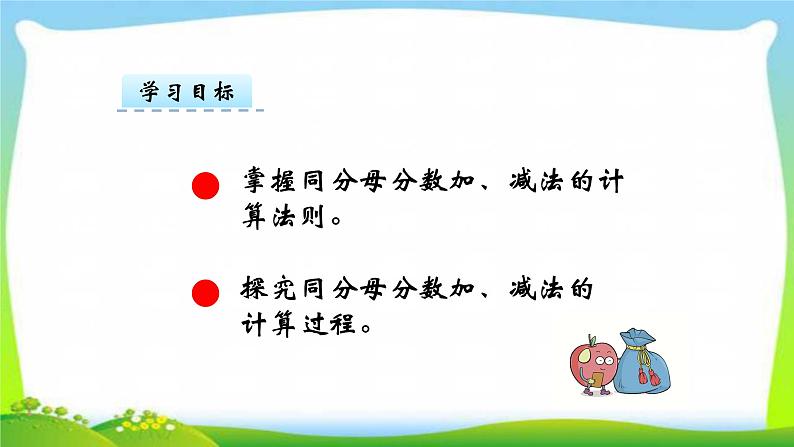 学习目标

掌握同分母分数加、减法的计算法则。

探究同分母分数加、减法的计算过程。